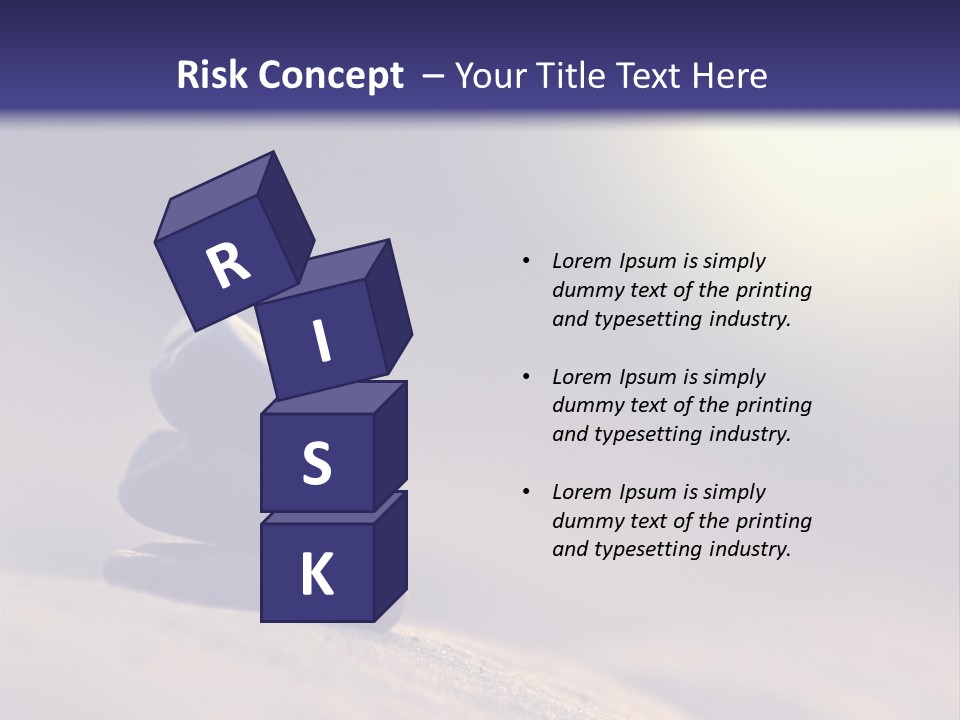 Risk Concept – Your Title Text Here

R
I
S
K

• Lorem Ipsum is simply dummy text of the printing and typesetting industry.

• Lorem Ipsum is simply dummy text of the printing and typesetting industry.

• Lorem Ipsum is simply dummy text of the printing and typesetting industry.